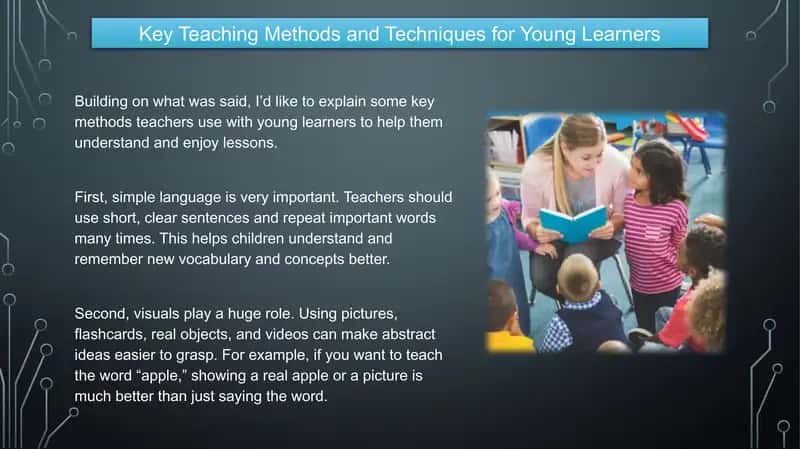 Key Teaching Methods and Techniques for Young Learners

Building on what was said, I'd like to explain some key methods teachers use with young learners to help them understand and enjoy lessons.

First, simple language is very important. Teachers should use short, clear sentences and repeat important words many times. This helps children understand and remember new vocabulary and concepts better.

Second, visuals play a huge role. Using pictures, flashcards, real objects, and videos can make abstract ideas easier to grasp. For example, if you want to teach the word "apple," showing a real apple or a picture is much better than just saying the word.